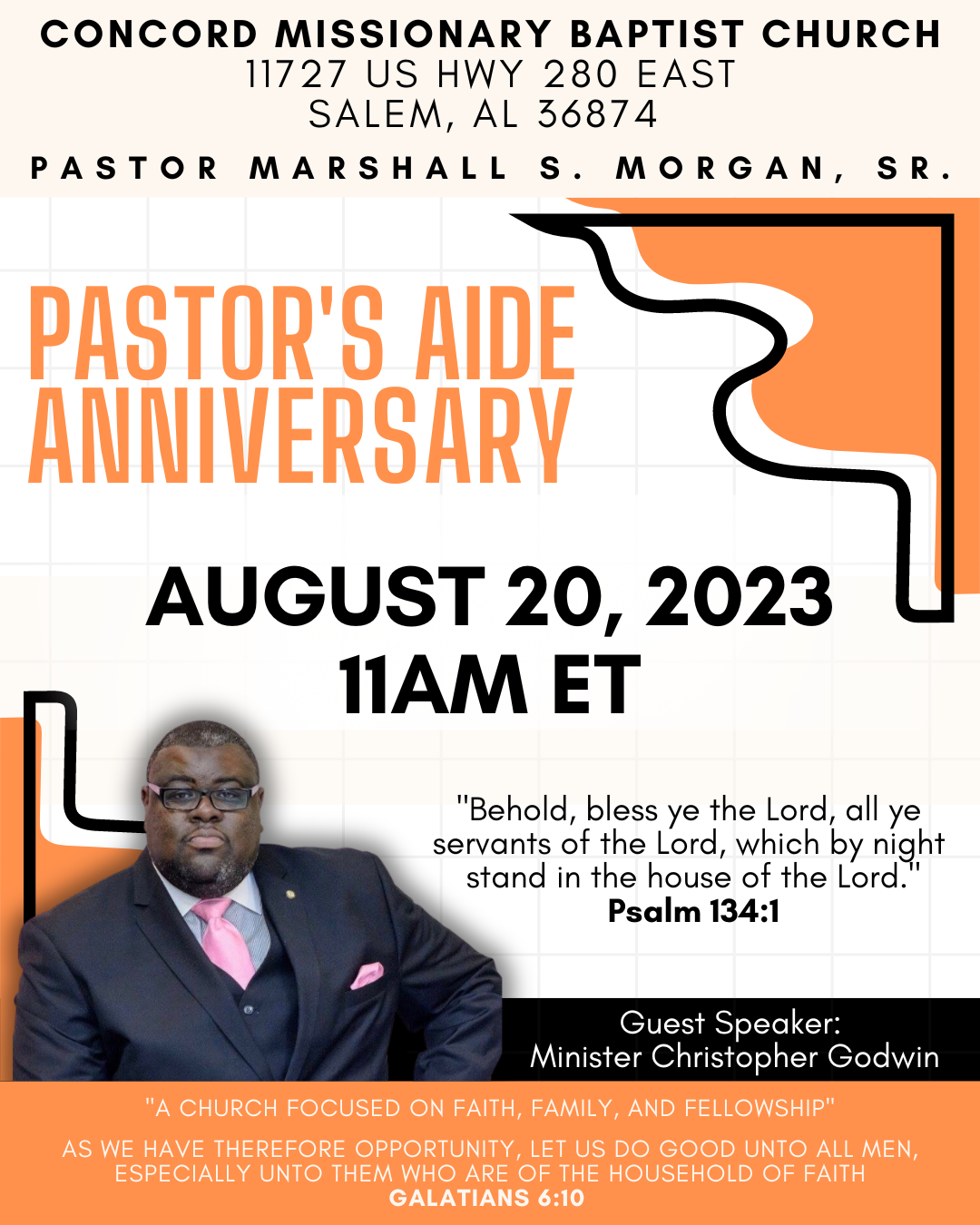 CONCORD MISSIONARY BAPTIST CHURCH
11727 US HWY 280 EAST
SALEM, AL 36874

PASTOR MARSHALL S. MORGAN, SR.

PASTOR'S AIDE ANNIVERSARY

AUGUST 20, 2023
11AM ET

"Behold, bless ye the Lord, all ye servants of the Lord, which by night stand in the house of the Lord."
Psalm 134:1

Guest Speaker:
Minister Christopher Godwin

"A CHURCH FOCUSED ON FAITH, FAMILY, AND FELLOWSHIP"

AS WE HAVE THEREFORE OPPORTUNITY, LET US DO GOOD UNTO ALL MEN, ESPECIALLY UNTO THEM WHO ARE OF THE HOUSEHOLD OF FAITH
GALATIANS 6:10